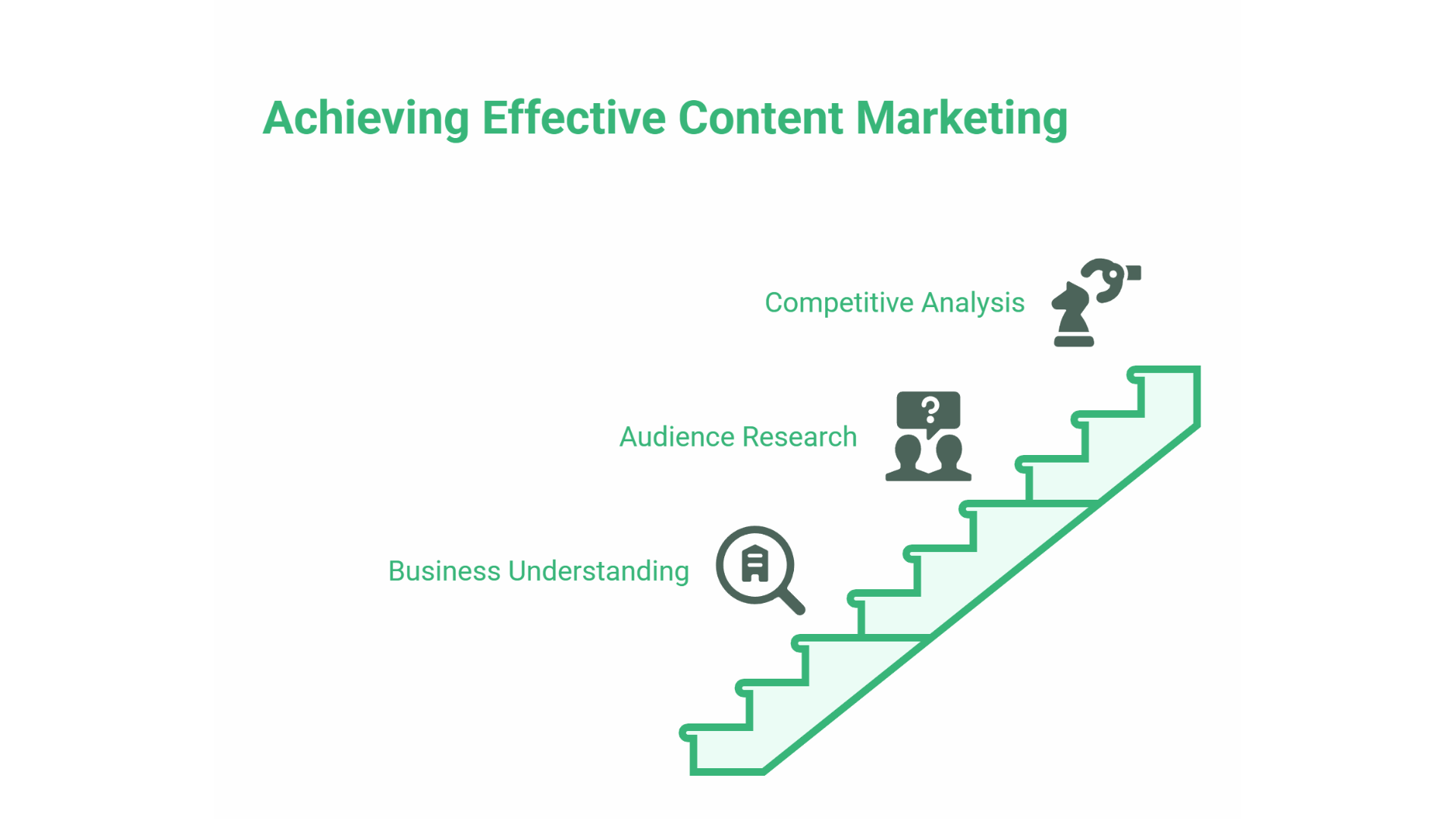 Achieving Effective Content Marketing

Competitive Analysis

Audience Research

Business Understanding